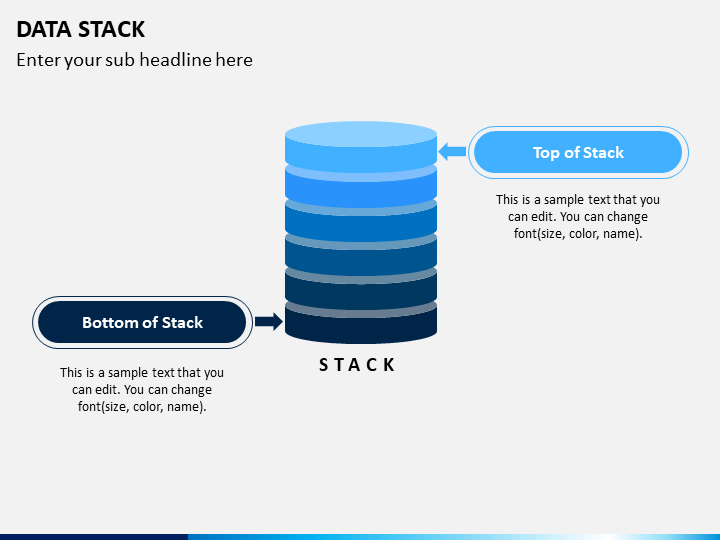 DATA STACK

Enter your sub headline here

Top of Stack

This is a sample text that you can edit. You can change font(size, color, name).

Bottom of Stack

This is a sample text that you can edit. You can change font(size, color, name).

STACK